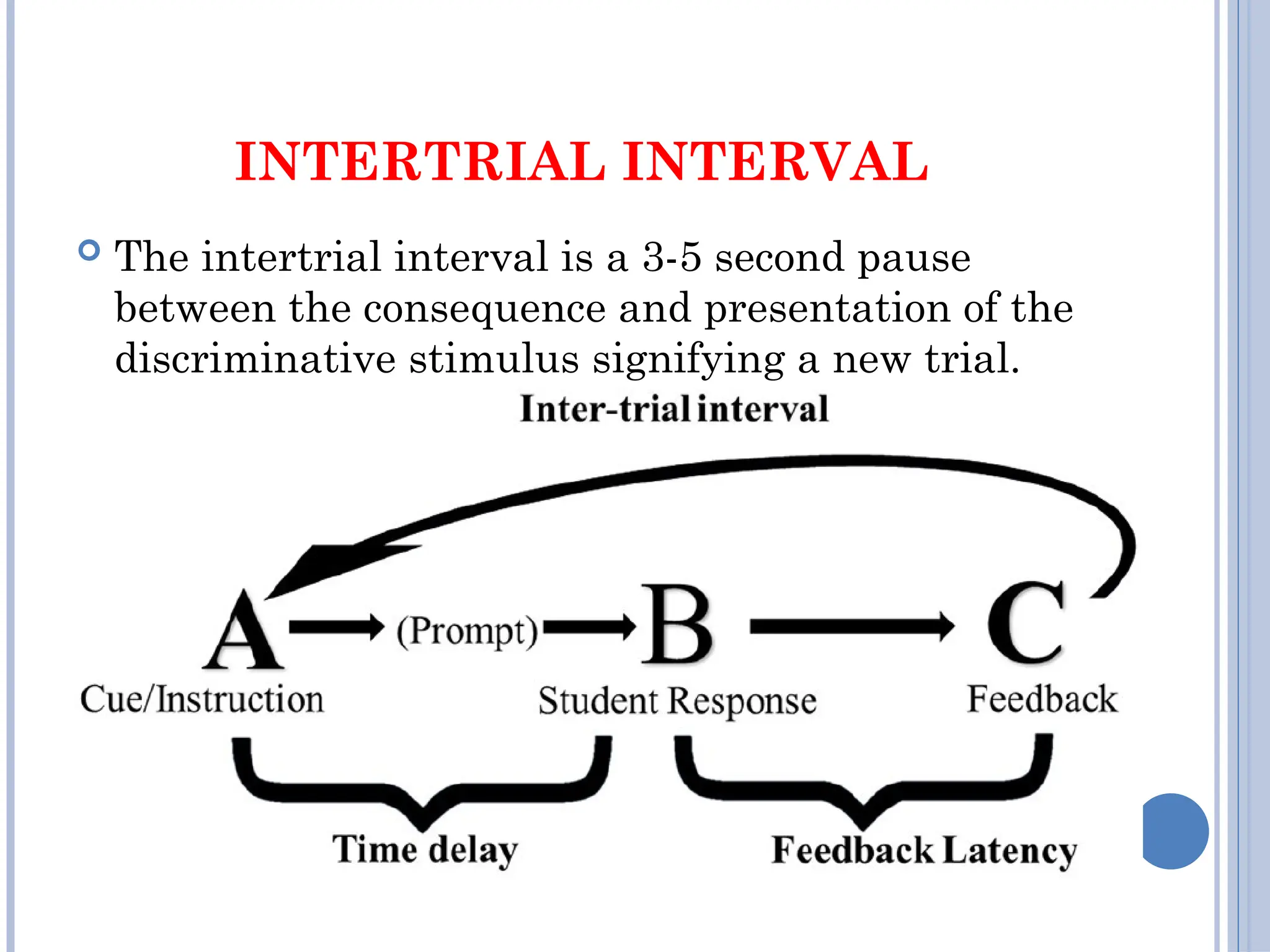 INTERTRIAL INTERVAL

The intertrial interval is a 3-5 second pause between the consequence and presentation of the discriminative stimulus signifying a new trial.

Inter-trial interval

A (Prompt) B C

Cue/Instruction

Student Response

Feedback

Time delay

Feedback Latency